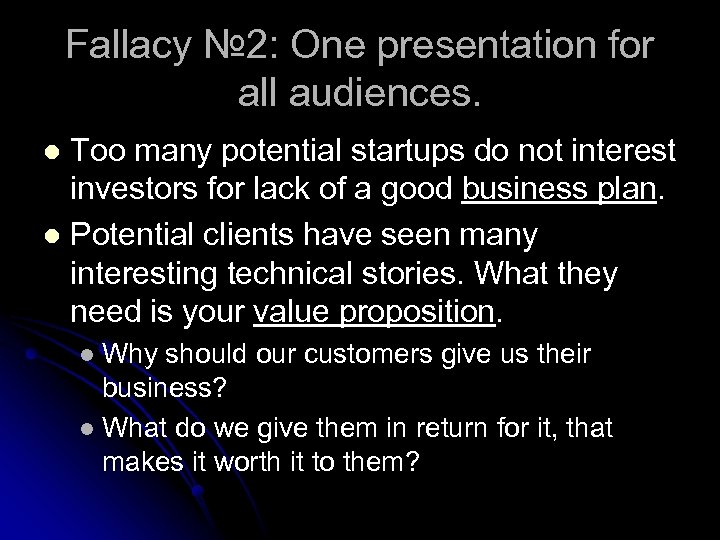 Fallacy №2: One presentation for all audiences.

- Too many potential startups do not interest investors for lack of a good business plan.
- Potential clients have seen many interesting technical stories. What they need is your value proposition.
  - Why should our customers give us their business?
  - What do we give them in return for it, that makes it worth it to them?